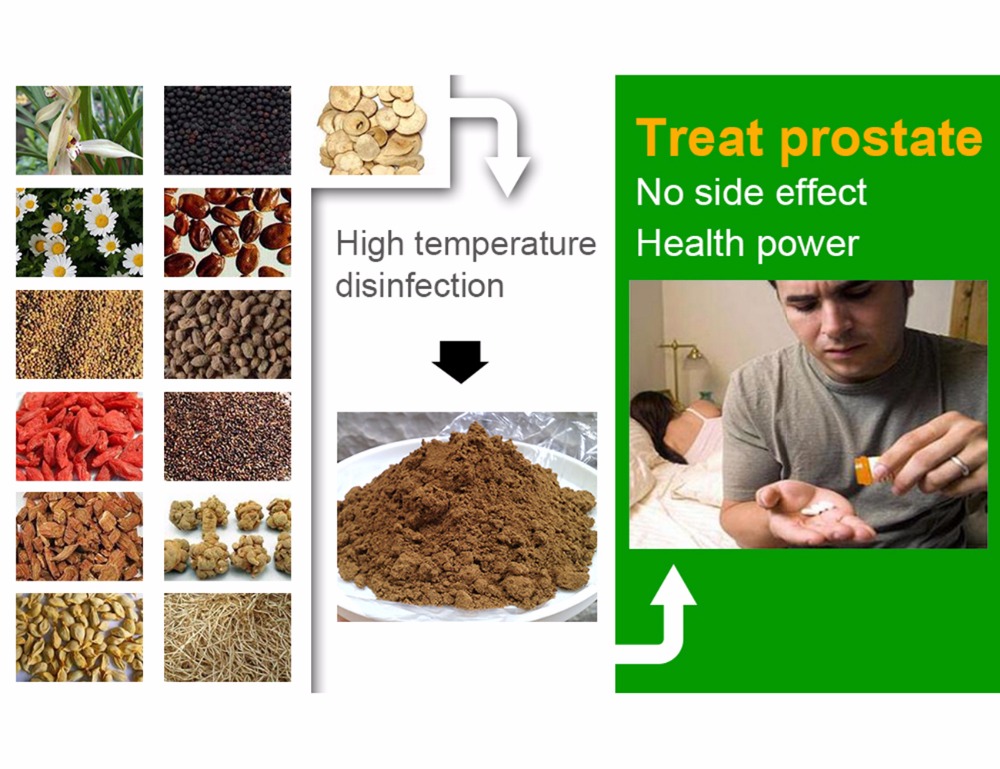 High temperature disinfection

Treat prostate
No side effect
Health power